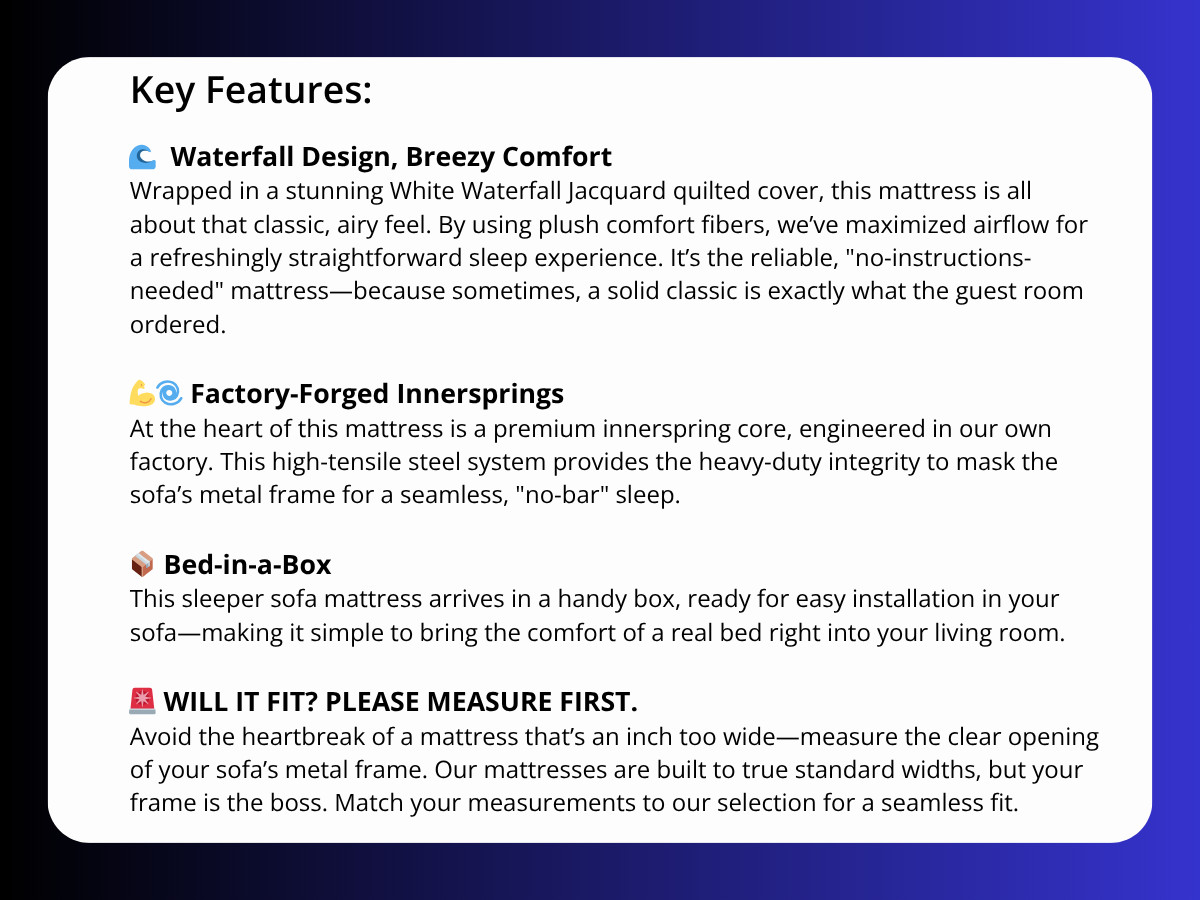 Key Features:

🌊 Waterfall Design, Breezy Comfort
Wrapped in a stunning White Waterfall Jacquard quilted cover, this mattress is all about that classic, airy feel. By using plush comfort fibers, we've maximized airflow for a refreshingly straightforward sleep experience. It's the reliable, "no-instructions-needed" mattress—because sometimes, a solid classic is exactly what the guest room ordered.

💪🌀 Factory-Forged Innersprings
At the heart of this mattress is a premium innerspring core, engineered in our own factory. This high-tensile steel system provides the heavy-duty integrity to mask the sofa's metal frame for a seamless, "no-bar" sleep.

📦 Bed-in-a-Box
This sleeper sofa mattress arrives in a handy box, ready for easy installation in your sofa—making it simple to bring the comfort of a real bed right into your living room.

🚨 WILL IT FIT? PLEASE MEASURE FIRST.
Avoid the heartbreak of a mattress that's an inch too wide—measure the clear opening of your sofa's metal frame. Our mattresses are built to true standard widths, but your frame is the boss. Match your measurements to our selection for a seamless fit.